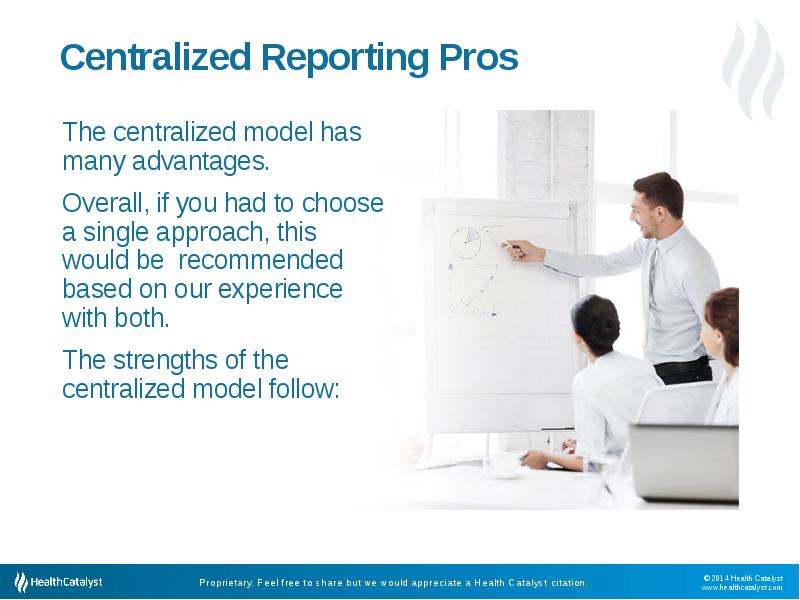 Centralized Reporting Pros

The centralized model has many advantages.

Overall, if you had to choose a single approach, this would be  recommended based on our experience with both.

The strengths of the centralized model follow:

HealthCatalyst

Proprietary. Feel free to share but we would appreciate a Health Catalyst citation.

© 2014 Health Catalyst
www.healthcatalyst.com